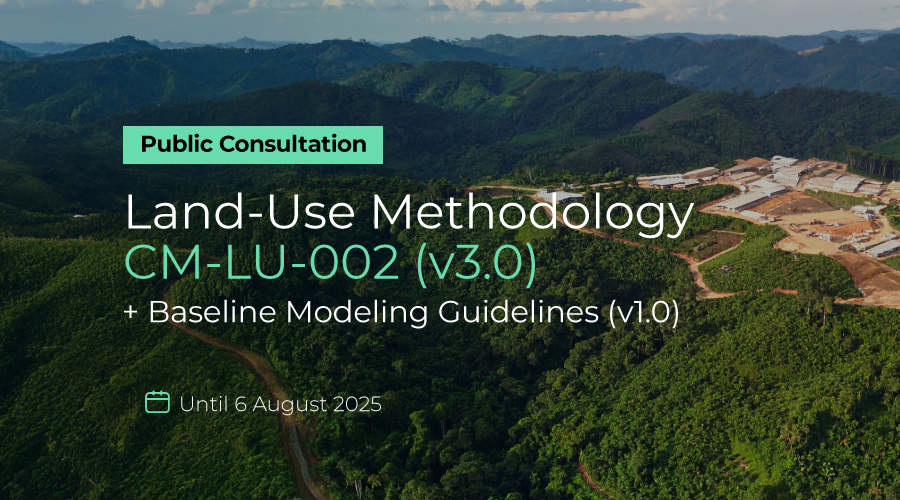 Public Consultation

Land-Use Methodology
CM-LU-002 (v3.0)
+ Baseline Modeling Guidelines (v1.0)

Until 6 August 2025